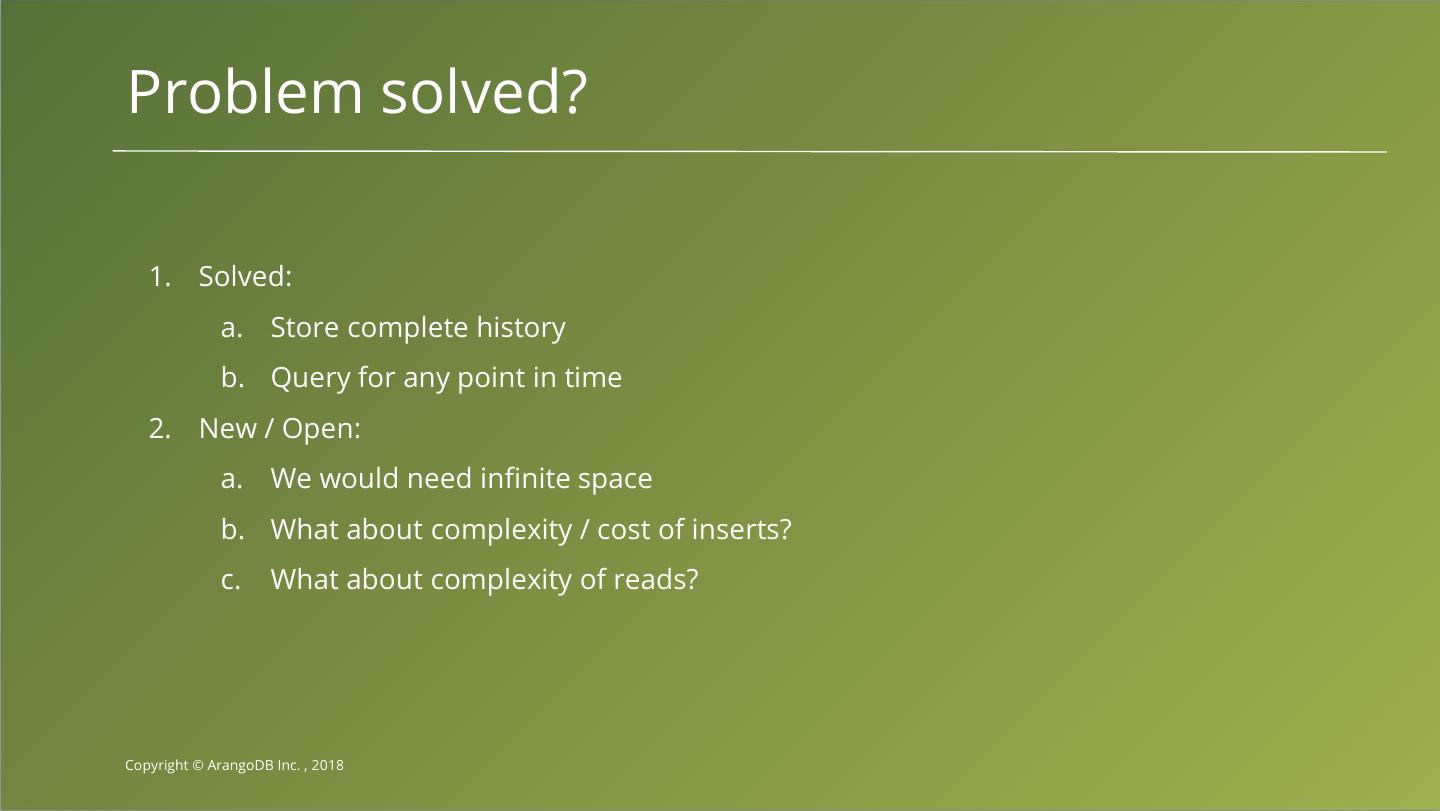 Problem solved?

1. Solved:
a. Store complete history
b. Query for any point in time
2. New / Open:
a. We would need infinite space
b. What about complexity / cost of inserts?
c. What about complexity of reads?

Copyright © ArangoDB Inc. , 2018